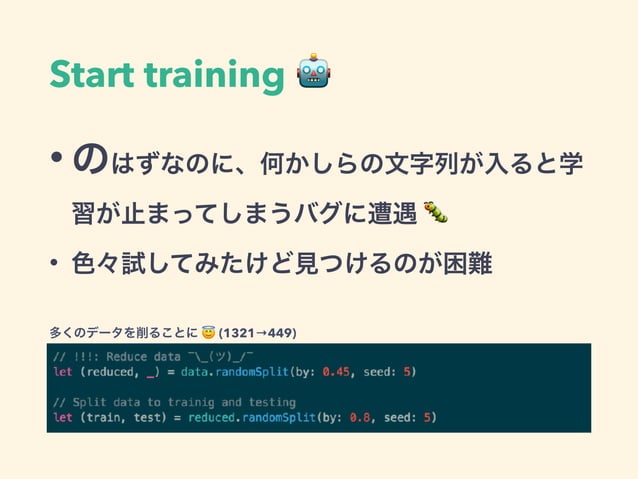 Start training 🤖

• のはずなのに、何かしらの文字列が入ると学習が止まってしまうバグに遭遇 🐛

• 色々試してみたけど見つけるのが困難

多くのデータを削ることに 😇 (1321→449)

// !!!: Reduce data ¯\_(ツ)_/¯
let (reduced, _) = data.randomSplit(by: 0.45, seed: 5)

// Split data to trainig and testing
let (train, test) = reduced.randomSplit(by: 0.8, seed: 5)